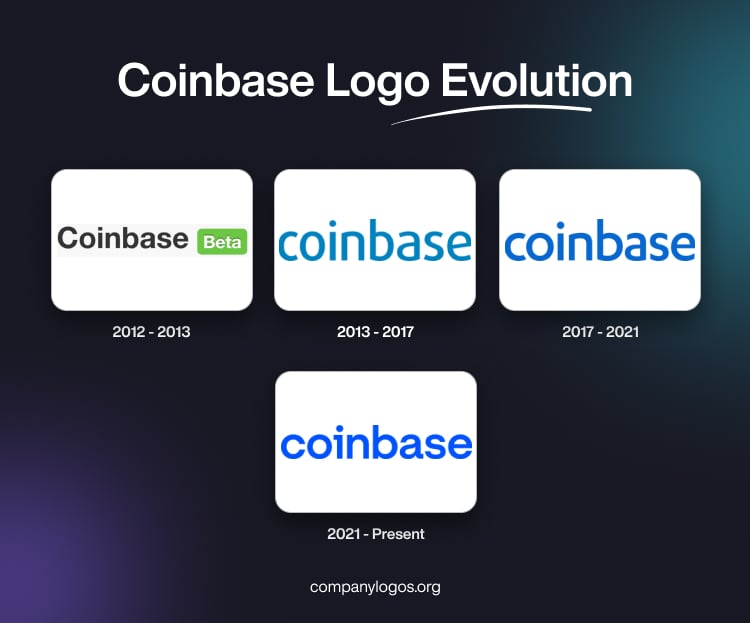 Coinbase Logo Evolution

Coinbase Beta

2012 - 2013

coinbase

2013 - 2017

coinbase

2017 - 2021

coinbase

2021 - Present

companylogos.org